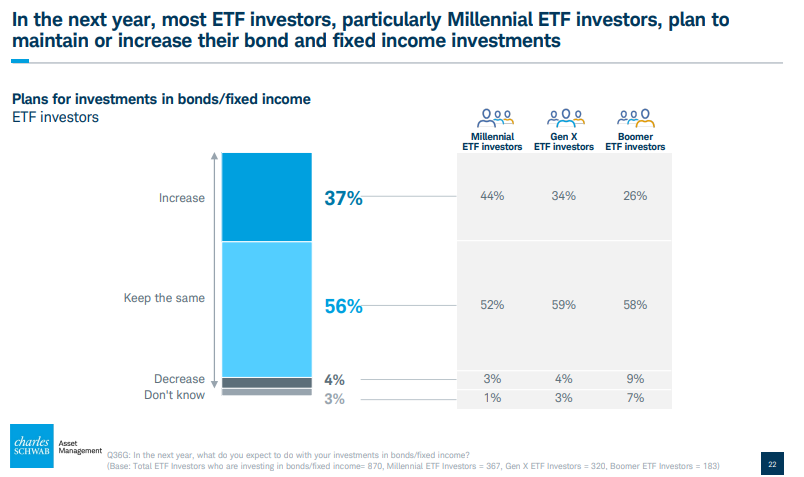 In the next year, most ETF investors, particularly Millennial ETF investors, plan to maintain or increase their bond and fixed income investments

Plans for investments in bonds/fixed income
ETF investors

|  |  | Millennial ETF investors | Gen X ETF investors | Boomer ETF investors |
|---|---|---|---|---|
| Increase | 37% | 44% | 34% | 26% |
| Keep the same | 56% | 52% | 59% | 58% |
| Decrease | 4% | 3% | 4% | 9% |
| Don't know | 3% | 1% | 3% | 7% |

charles SCHWAB Asset Management

Q36G: In the next year, what do you expect to do with your investments in bonds/fixed income?
(Base: Total ETF Investors who are investing in bonds/fixed income= 870, Millennial ETF Investors = 367, Gen X ETF Investors = 320, Boomer ETF Investors = 183)

22